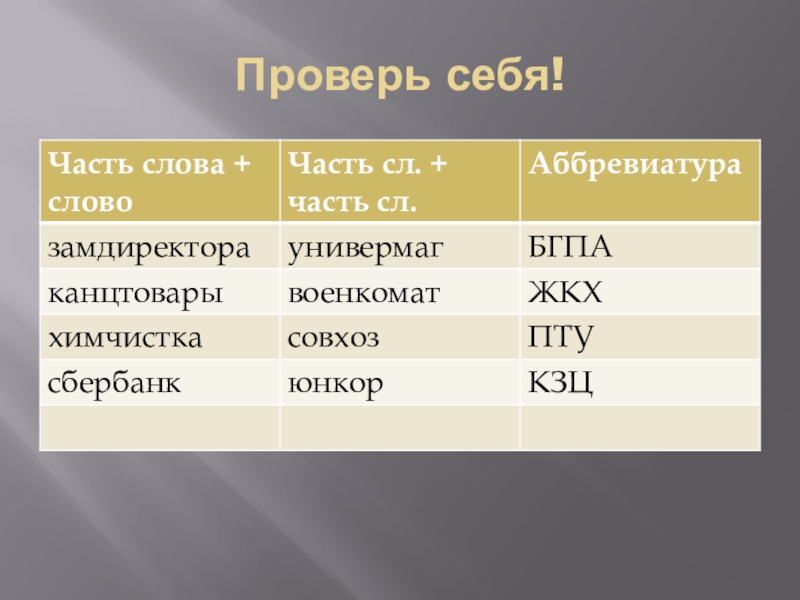 Проверь себя!

| Часть слова + слово | Часть сл. + часть сл. | Аббревиатура |
|---|---|---|
| замдиректора | универмаг | БГПА |
| канцтовары | военкомат | ЖКХ |
| химчистка | совхоз | ПТУ |
| сбербанк | юнкор | КЗЦ |
| | | |